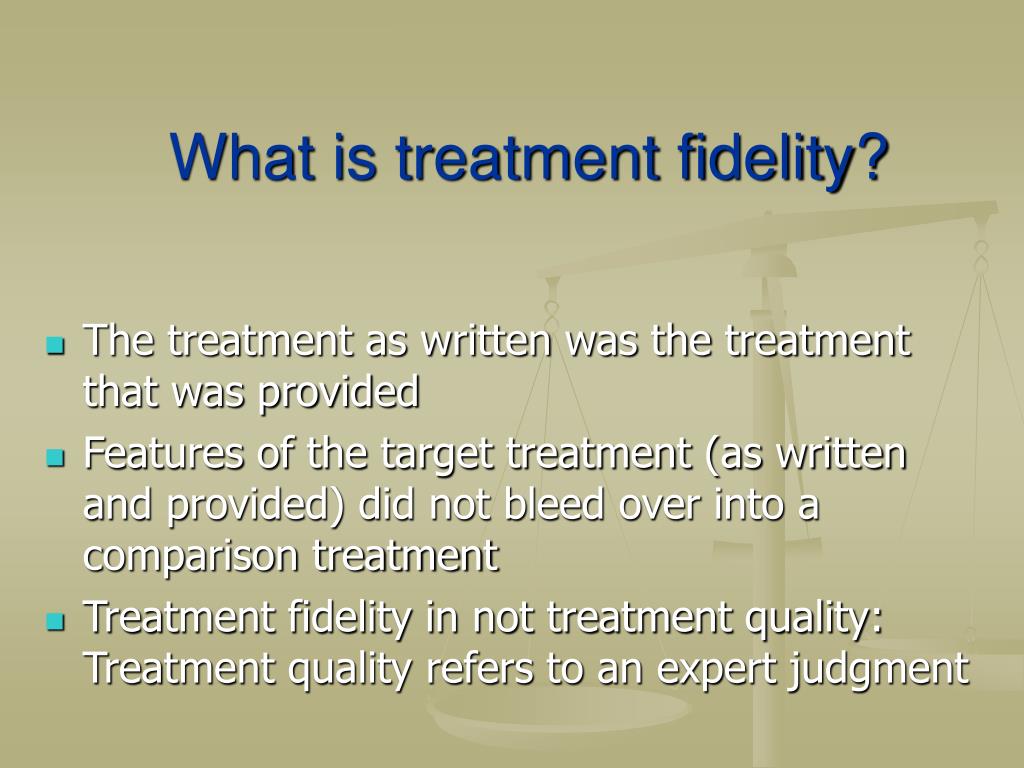 What is treatment fidelity?

- The treatment as written was the treatment that was provided
- Features of the target treatment (as written and provided) did not bleed over into a comparison treatment
- Treatment fidelity in not treatment quality: Treatment quality refers to an expert judgment